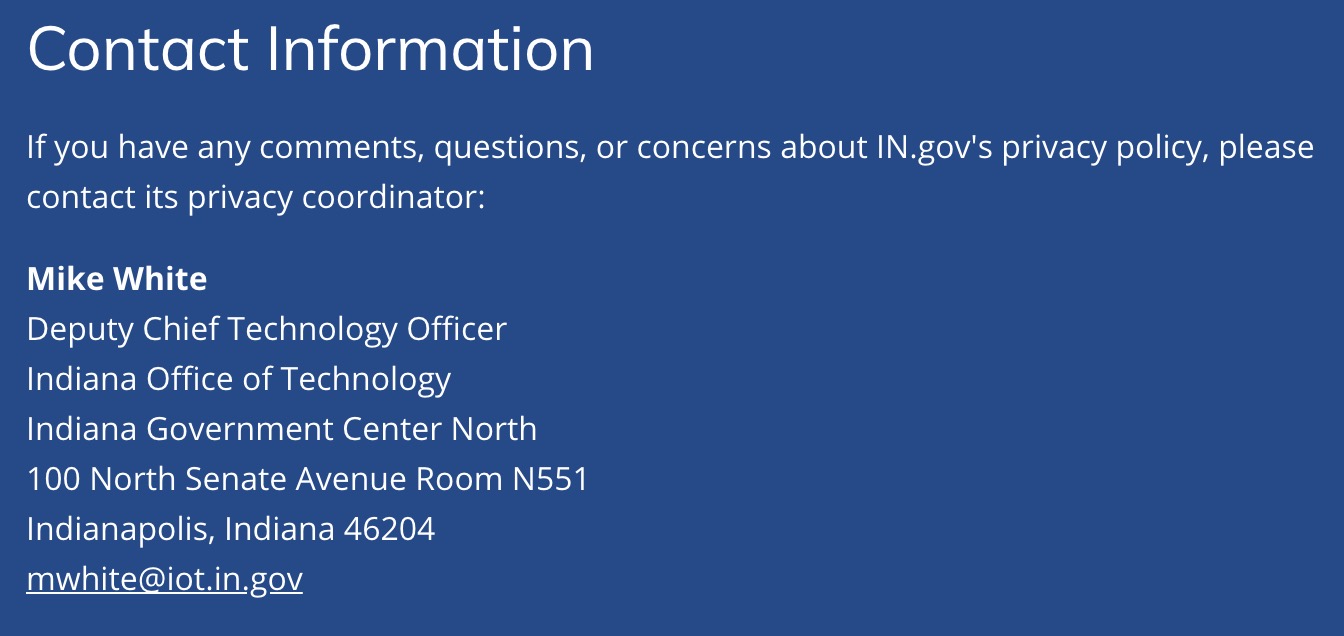 Contact Information

If you have any comments, questions, or concerns about IN.gov's privacy policy, please contact its privacy coordinator:

Mike White
Deputy Chief Technology Officer
Indiana Office of Technology
Indiana Government Center North
100 North Senate Avenue Room N551
Indianapolis, Indiana 46204
mwhite@iot.in.gov